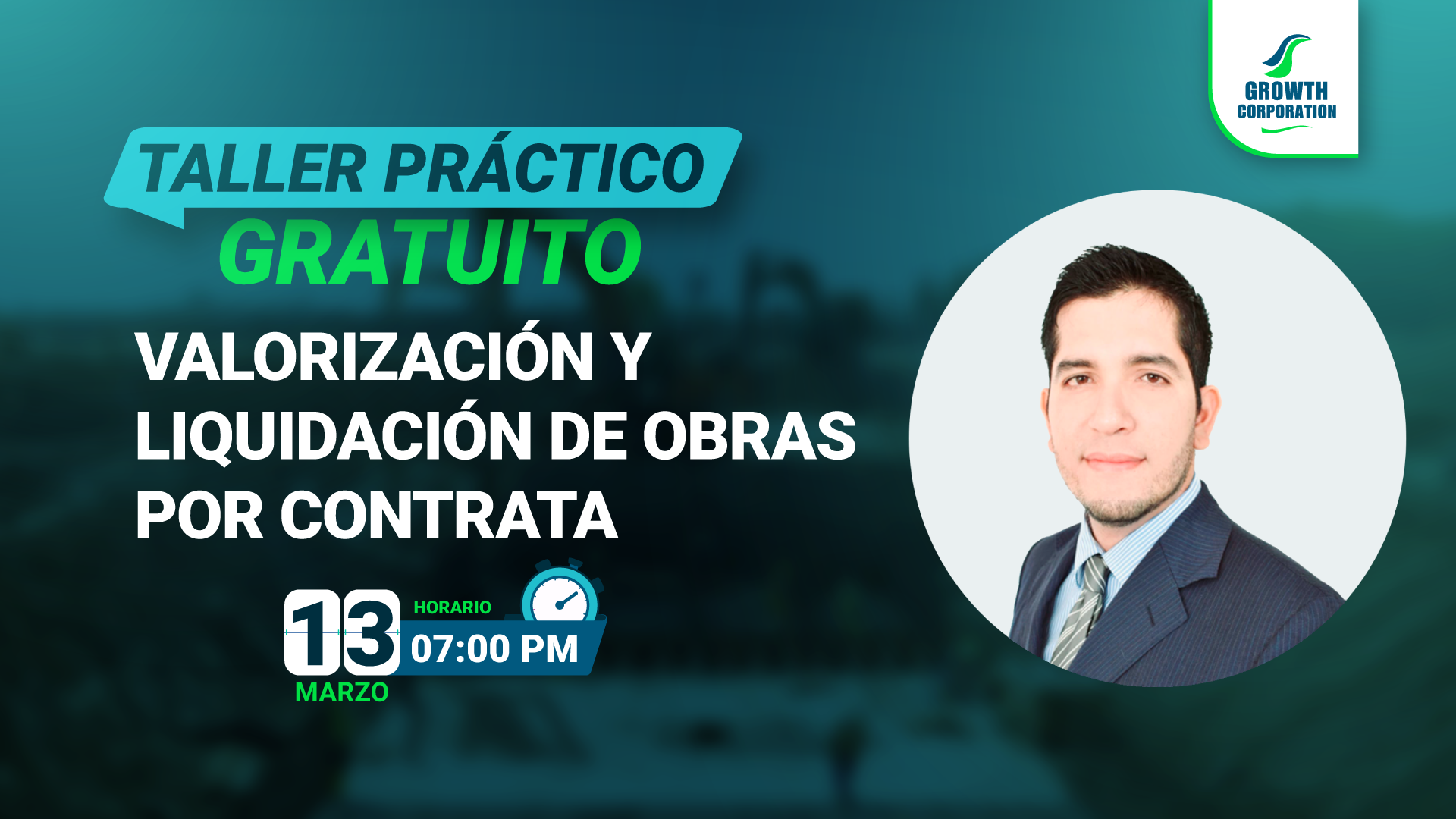 GROWTH CORPORATION

TALLER PRÁCTICO
GRATUITO

VALORIZACIÓN Y LIQUIDACIÓN DE OBRAS POR CONTRATA

13
MARZO

HORARIO
07:00 PM